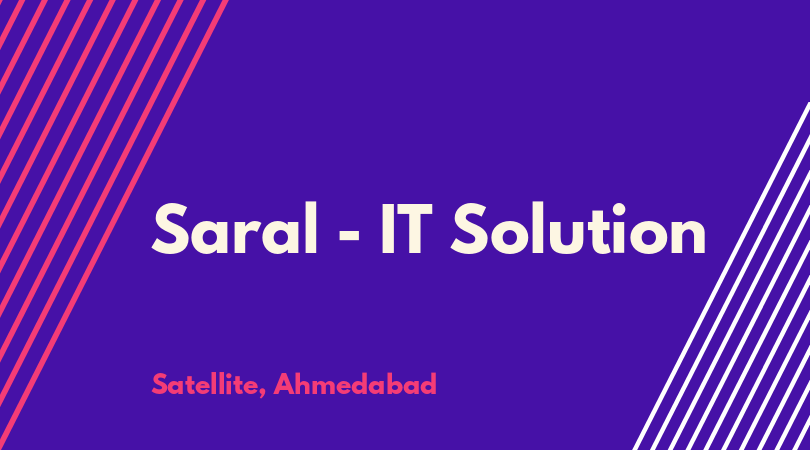 Saral - IT Solution

Satellite, Ahmedabad